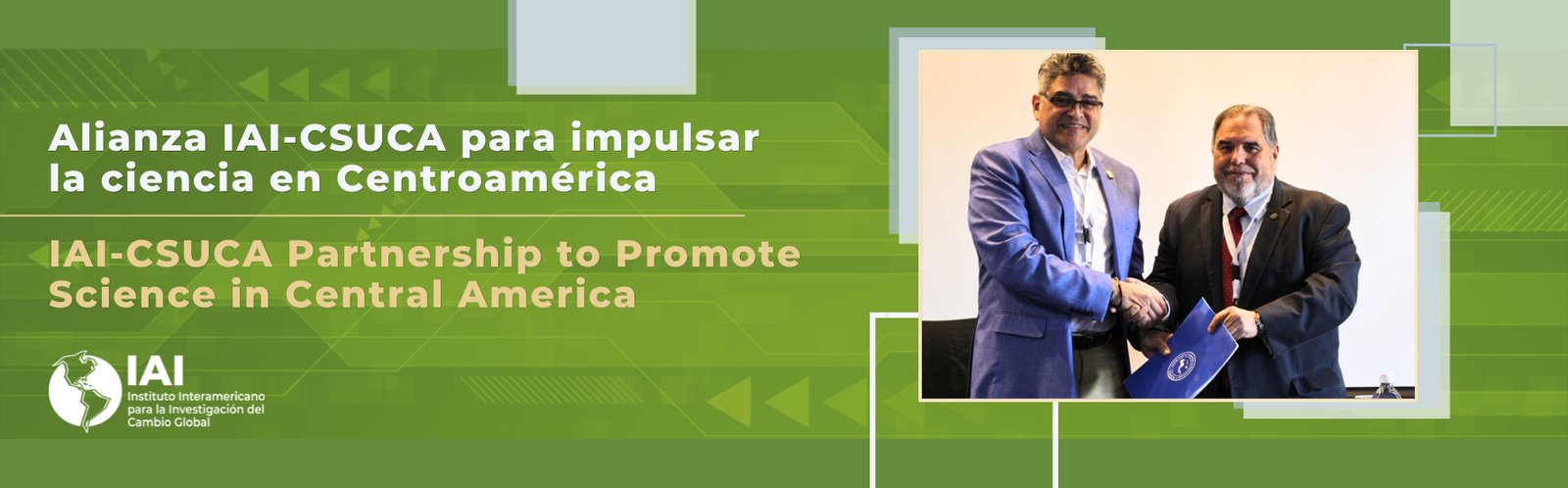 Alianza IAI-CSUCA para impulsar la ciencia en Centroamérica

IAI-CSUCA Partnership to Promote Science in Central America

IAI
Instituto Interamericano para la Investigación del Cambio Global